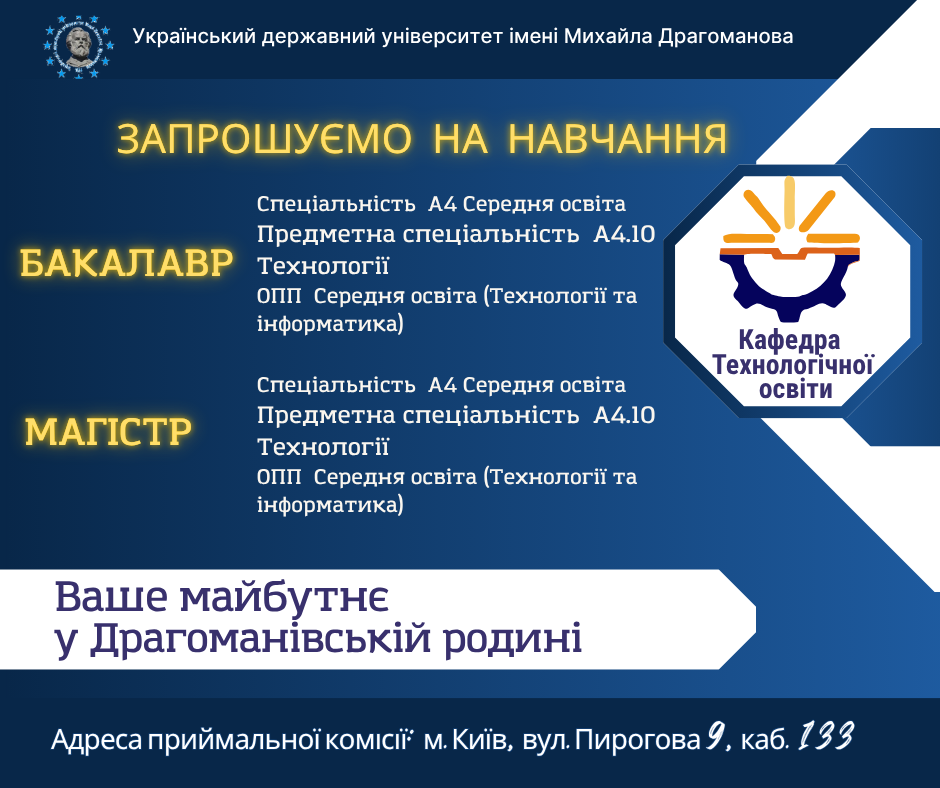 Український державний університет імені Михайла Драгоманова

ЗАПРОШУЄМО НА НАВЧАННЯ

БАКАЛАВР

Спеціальність А4 Середня освіта
Предметна спеціальність А4.10 Технології
ОПП Середня освіта (Технології та інформатика)

МАГІСТР

Спеціальність А4 Середня освіта
Предметна спеціальність А4.10 Технології
ОПП Середня освіта (Технології та інформатика)

Кафедра Технологічної освіти

Ваше майбутнє у Драгоманівській родині

Адреса приймальної комісії: м. Київ, вул. Пирогова 9, каб. 133